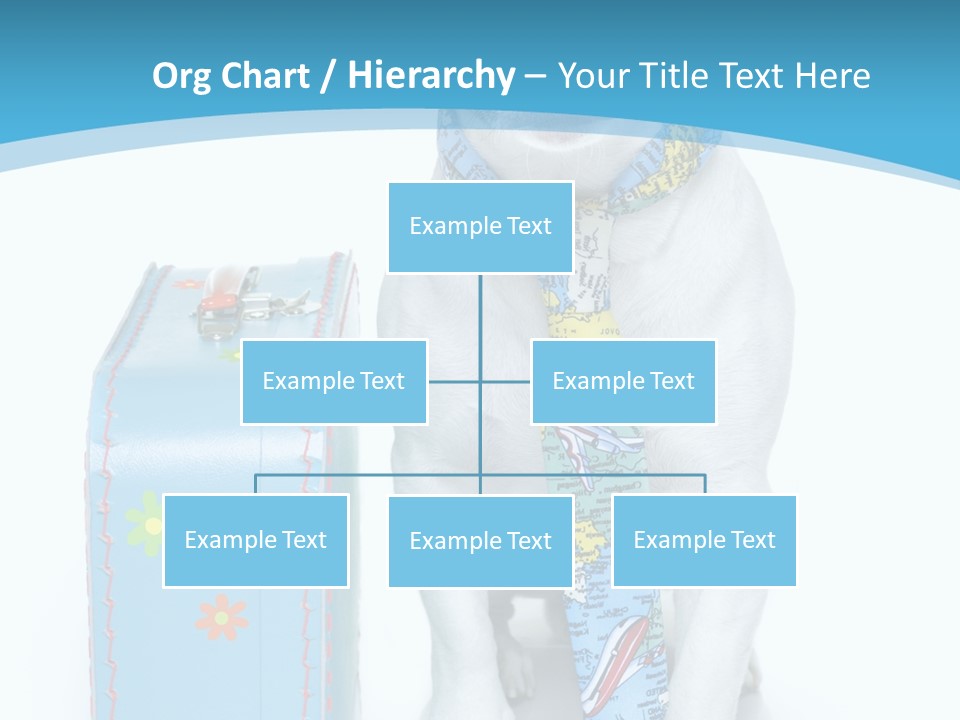 Org Chart / Hierarchy – Your Title Text Here

Example Text

Example Text

Example Text

Example Text

Example Text

Example Text